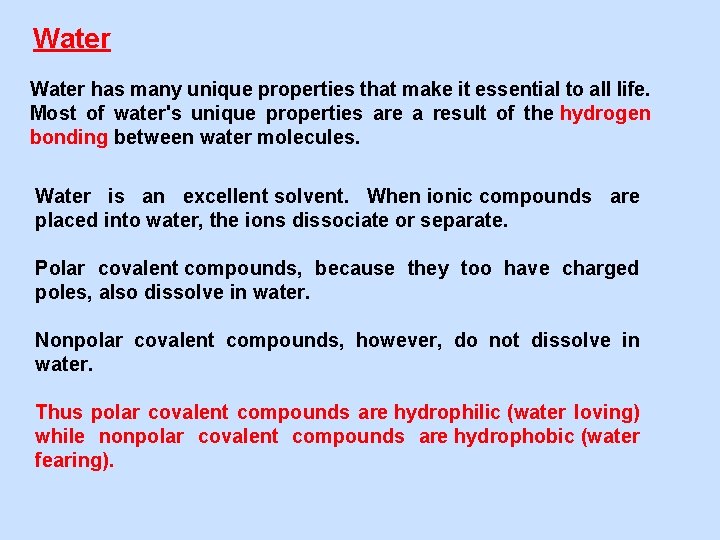 Water

Water has many unique properties that make it essential to all life. Most of water's unique properties are a result of the hydrogen bonding between water molecules.

Water is an excellent solvent. When ionic compounds are placed into water, the ions dissociate or separate.

Polar covalent compounds, because they too have charged poles, also dissolve in water.

Nonpolar covalent compounds, however, do not dissolve in water.

Thus polar covalent compounds are hydrophilic (water loving) while nonpolar covalent compounds are hydrophobic (water fearing).